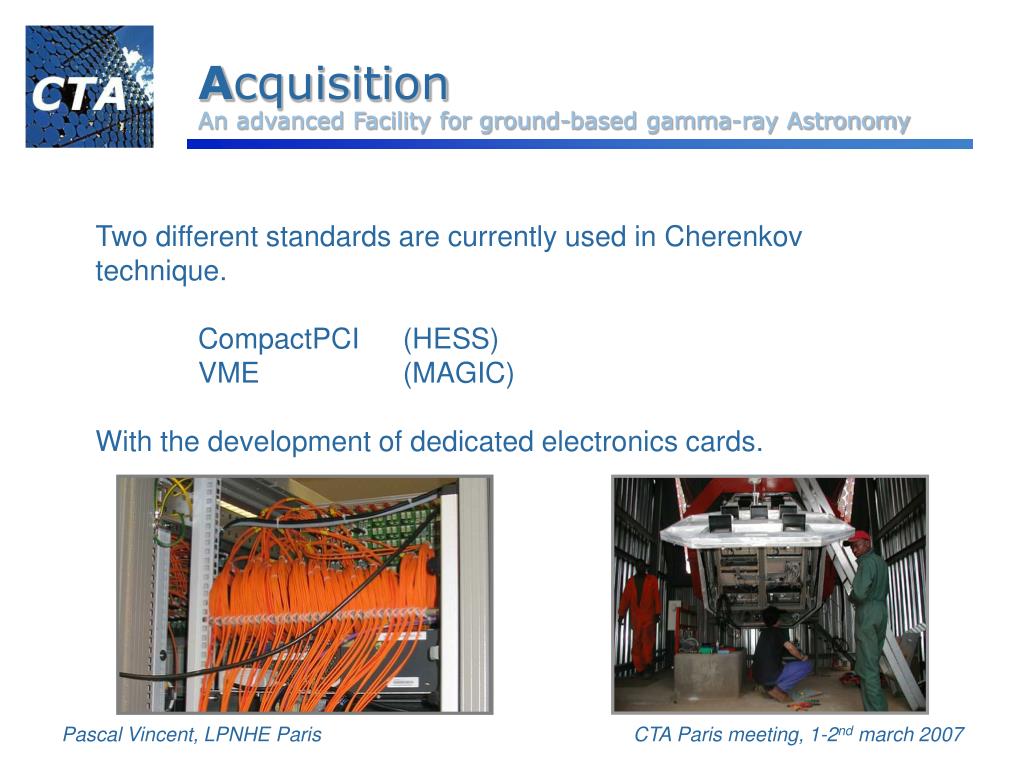 CTA

Acquisition
An advanced Facility for ground-based gamma-ray Astronomy

Two different standards are currently used in Cherenkov technique.

CompactPCI (HESS)
VME (MAGIC)

With the development of dedicated electronics cards.

Pascal Vincent, LPNHE Paris

CTA Paris meeting, 1-2$^{nd}$ march 2007